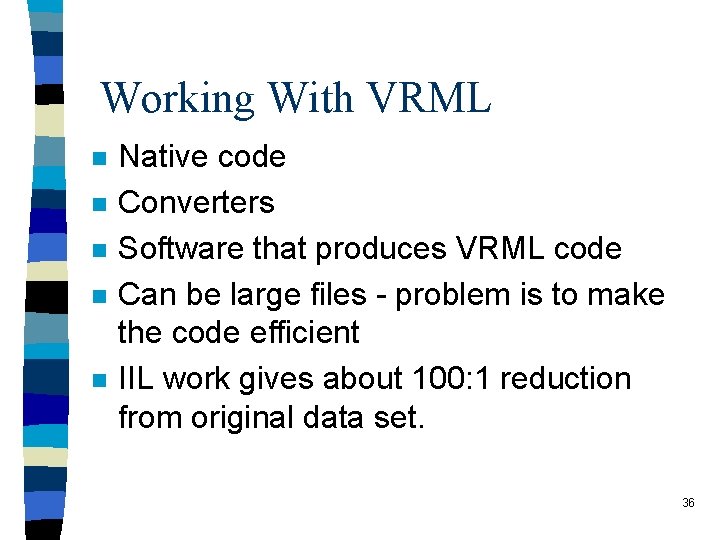 Working With VRML

- Native code
- Converters
- Software that produces VRML code
- Can be large files - problem is to make the code efficient
- IIL work gives about 100:1 reduction from original data set.

36